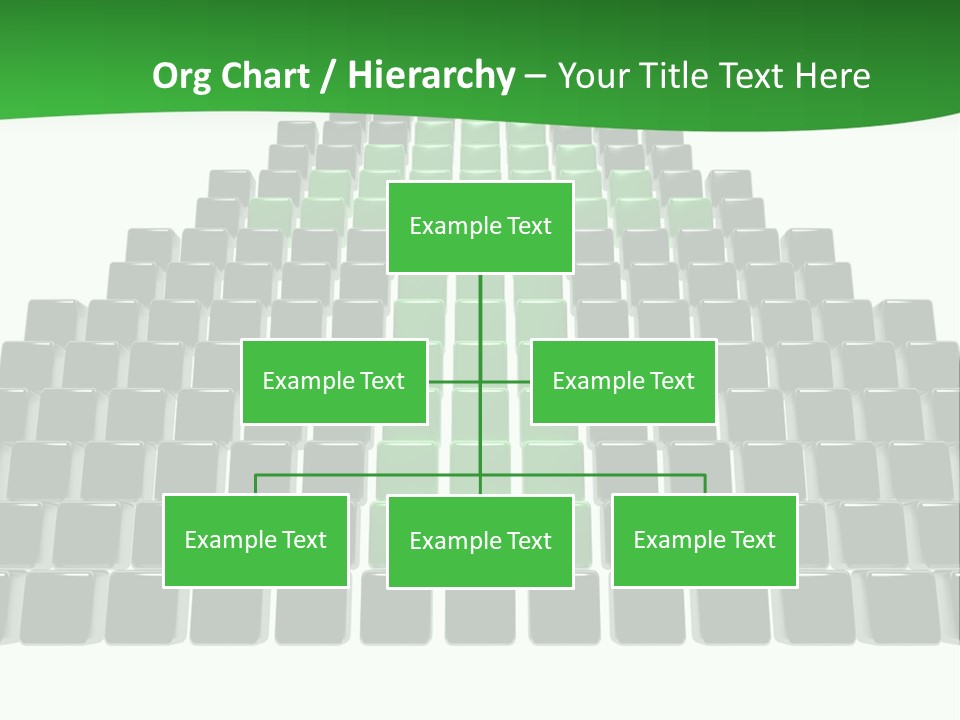 Org Chart / Hierarchy – Your Title Text Here

Example Text

Example Text

Example Text

Example Text

Example Text

Example Text